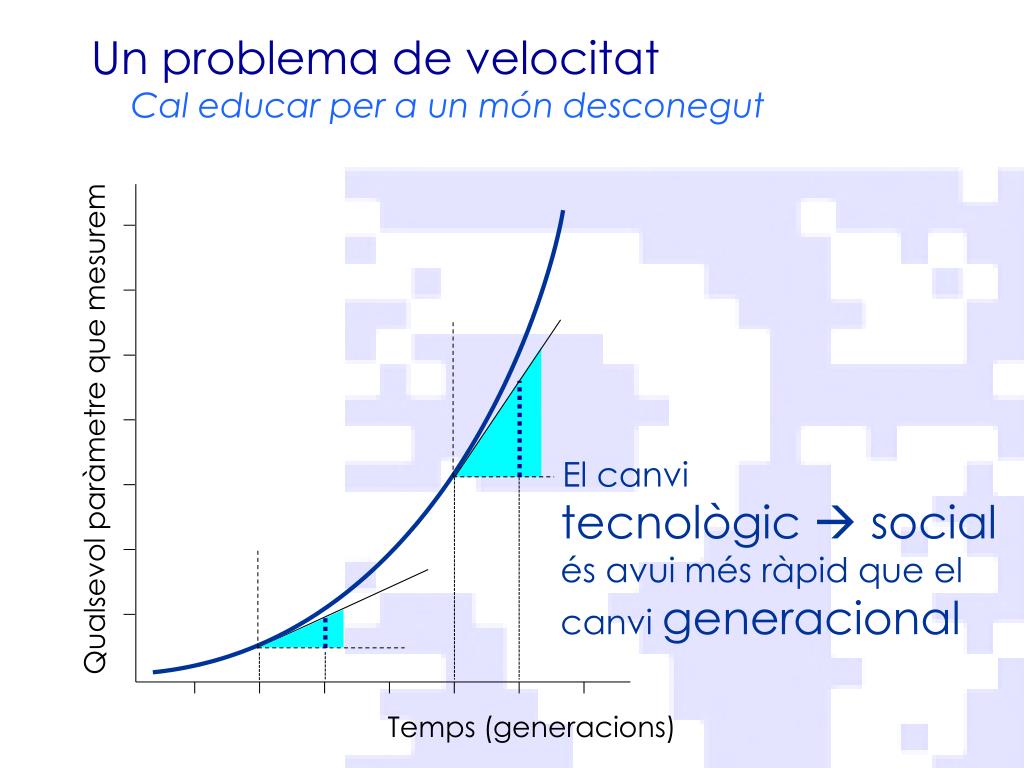 Un problema de velocitat
Cal educar per a un món desconegut

Qualsevol paràmetre que mesurem

Temps (generacions)

El canvi
tecnològic → social
és avui més ràpid que el canvi generacional